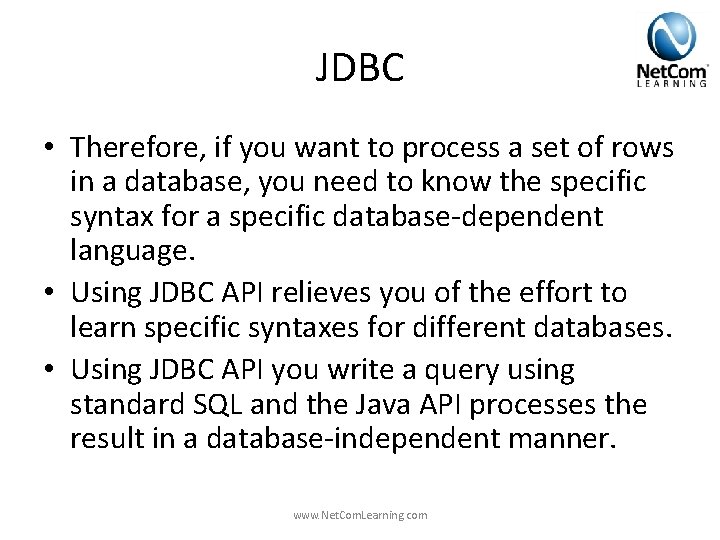 JDBC

NetCom LEARNING

• Therefore, if you want to process a set of rows in a database, you need to know the specific syntax for a specific database-dependent language.
• Using JDBC API relieves you of the effort to learn specific syntaxes for different databases.
• Using JDBC API you write a query using standard SQL and the Java API processes the result in a database-independent manner.

www.NetComLearning.com